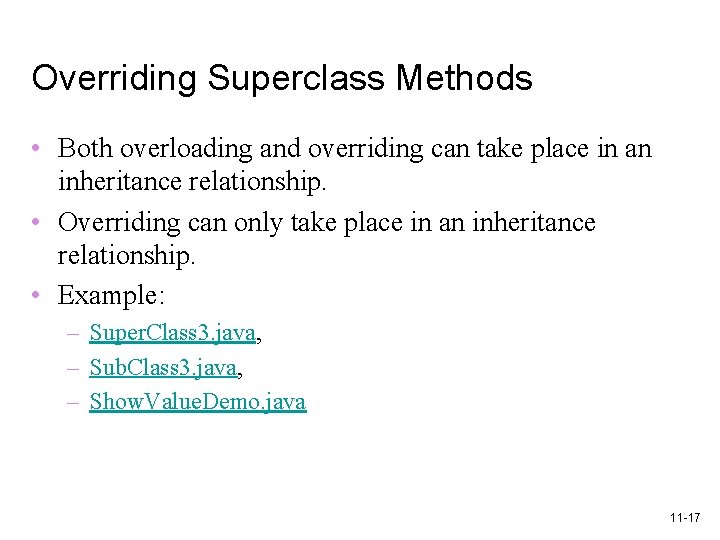 Overriding Superclass Methods

• Both overloading and overriding can take place in an inheritance relationship.

• Overriding can only take place in an inheritance relationship.

• Example:
  – SuperClass3.java,
  – SubClass3.java,
  – ShowValueDemo.java

11-17